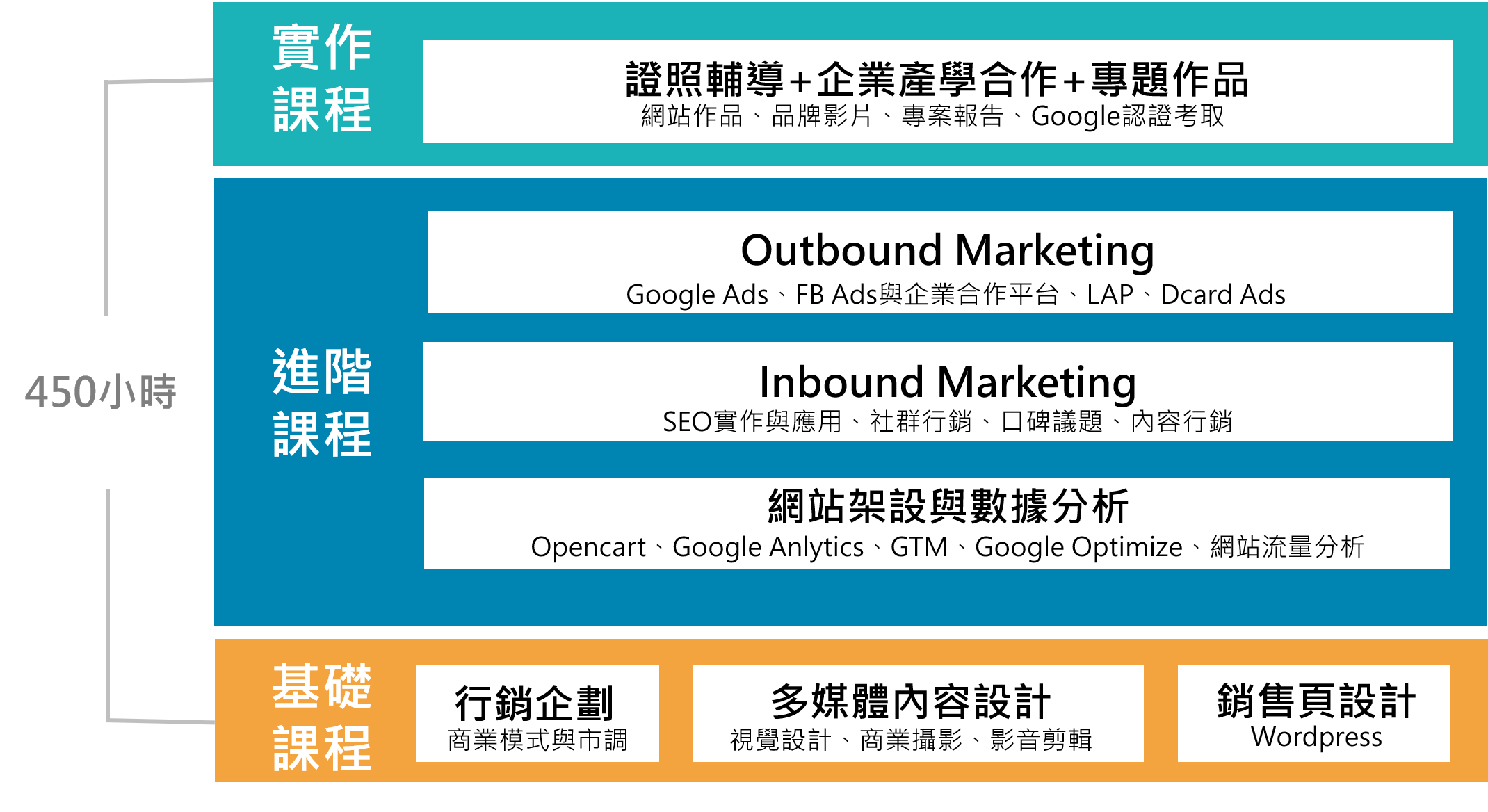 450小時

實作課程

證照輔導+企業產學合作+專題作品
網站作品、品牌影片、專案報告、Google認證考取

進階課程

Outbound Marketing
Google Ads、FB Ads與企業合作平台、LAP、Dcard Ads

Inbound Marketing
SEO實作與應用、社群行銷、口碑議題、內容行銷

網站架設與數據分析
Opencart、Google Anlytics、GTM、Google Optimize、網站流量分析

基礎課程

行銷企劃
商業模式與市調

多媒體內容設計
視覺設計、商業攝影、影音剪輯

銷售頁設計
Wordpress